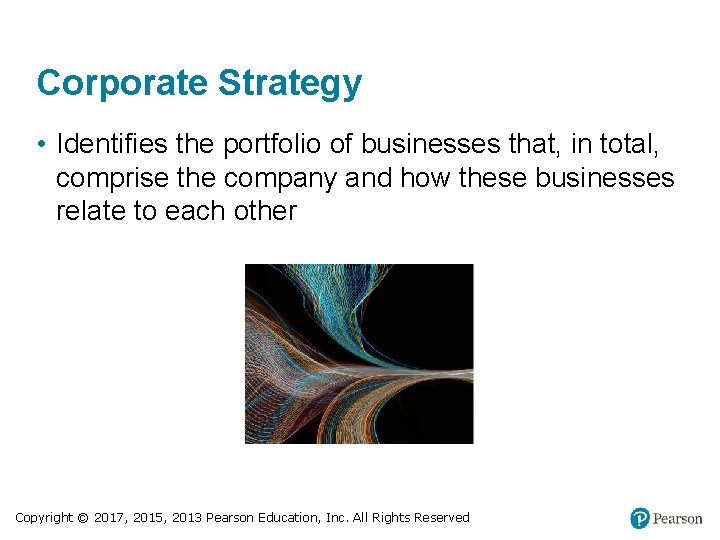 Corporate Strategy

• Identifies the portfolio of businesses that, in total, comprise the company and how these businesses relate to each other

Copyright © 2017, 2015, 2013 Pearson Education, Inc. All Rights Reserved

Pearson